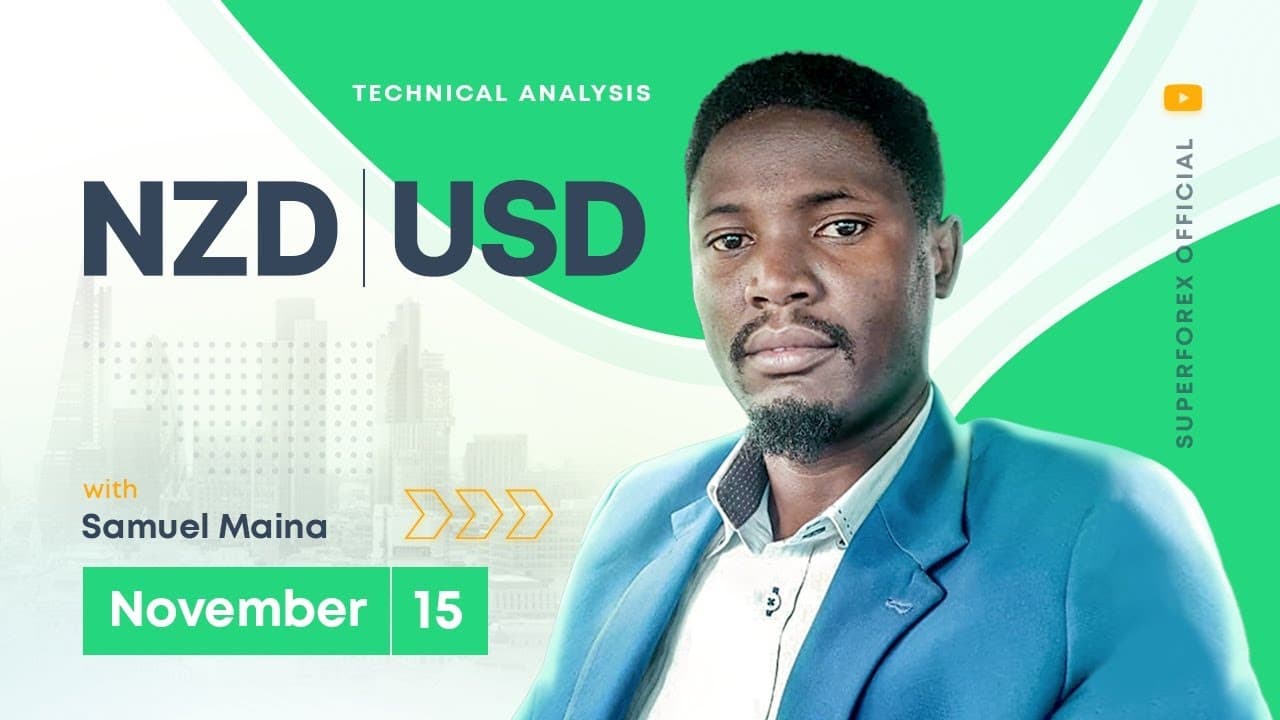 TECHNICAL ANALYSIS

NZD | USD

with
Samuel Maina

November | 15

SUPERFOREX OFFICIAL